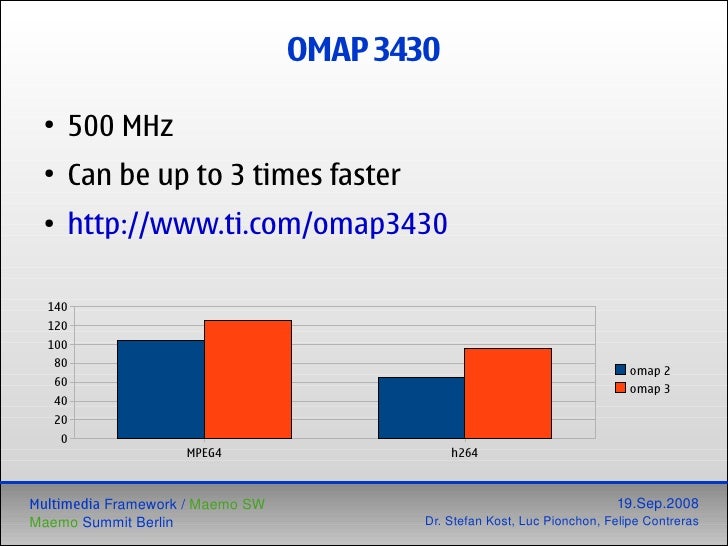 OMAP 3430

• 500 MHz
• Can be up to 3 times faster
• http://www.ti.com/omap3430

140
120
100
80
60
40
20
0

MPEG4
h264

omap 2
omap 3

Multimedia Framework / Maemo SW
Maemo Summit Berlin

19.Sep.2008
Dr. Stefan Kost, Luc Pionchon, Felipe Contreras